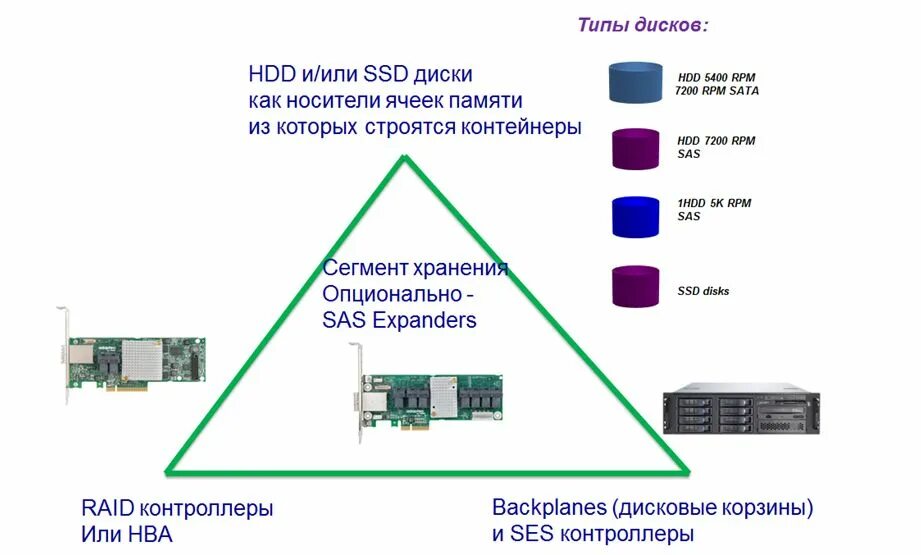 Типы дисков:

HDD и/или SSD диски как носители ячеек памяти из которых строятся контейнеры

HDD 5400 RPM 7200 RPM SATA

HDD 7200 RPM SAS

1HDD 5K RPM SAS

SSD disks

Сегмент хранения Опционально - SAS Expanders

RAID контроллеры Или HBA

Backplanes (дисковые корзины) и SES контроллеры